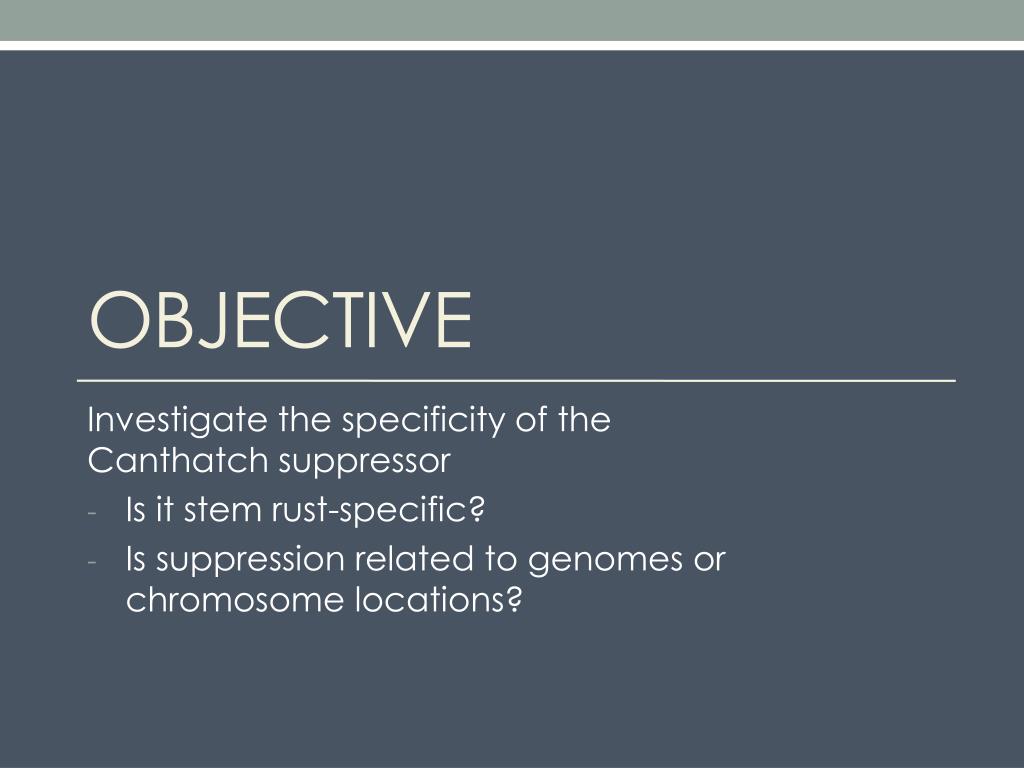 OBJECTIVE

Investigate the specificity of the Canthatch suppressor

- Is it stem rust-specific?
- Is suppression related to genomes or chromosome locations?